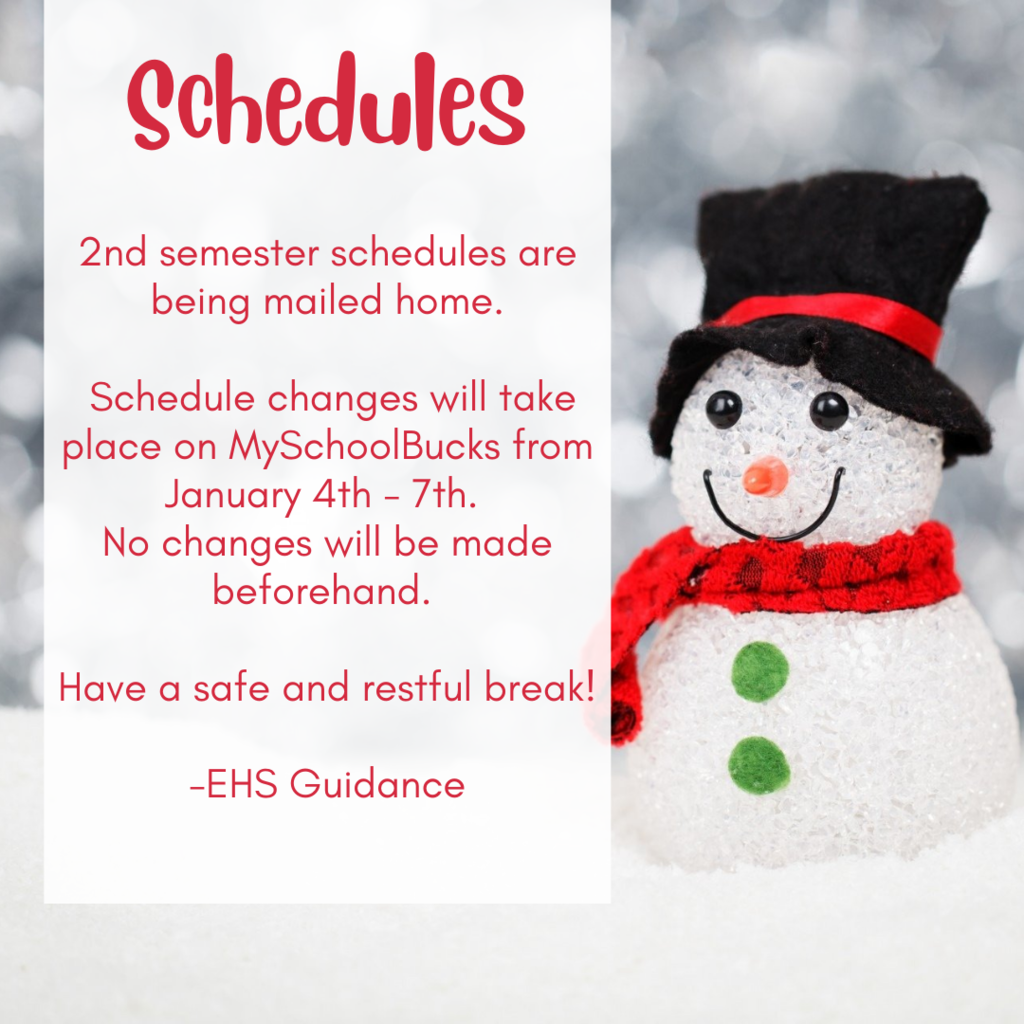 Schedules

2nd semester schedules are being mailed home.

Schedule changes will take place on MySchoolBucks from January 4th - 7th.
No changes will be made beforehand.

Have a safe and restful break!

-EHS Guidance